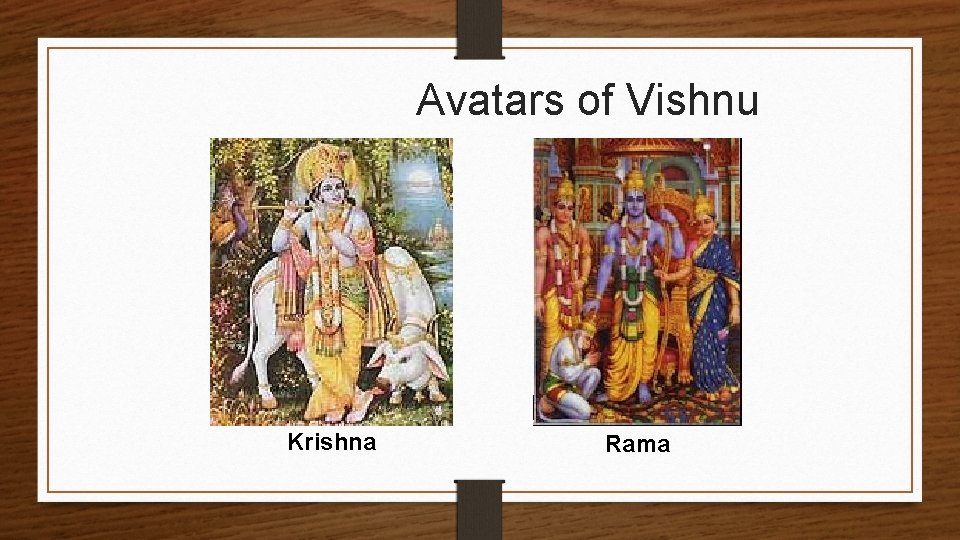 Avatars of Vishnu

Krishna

Rama